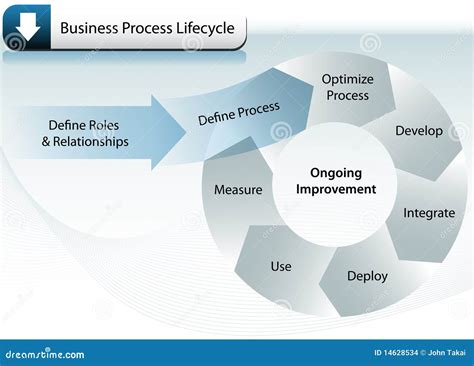 Business Process Lifecycle

Define Roles & Relationships

Define Process

Optimize Process

Develop

Integrate

Deploy

Use

Measure

Ongoing Improvement

dreamstime.com

ID 14628534 © John Takai